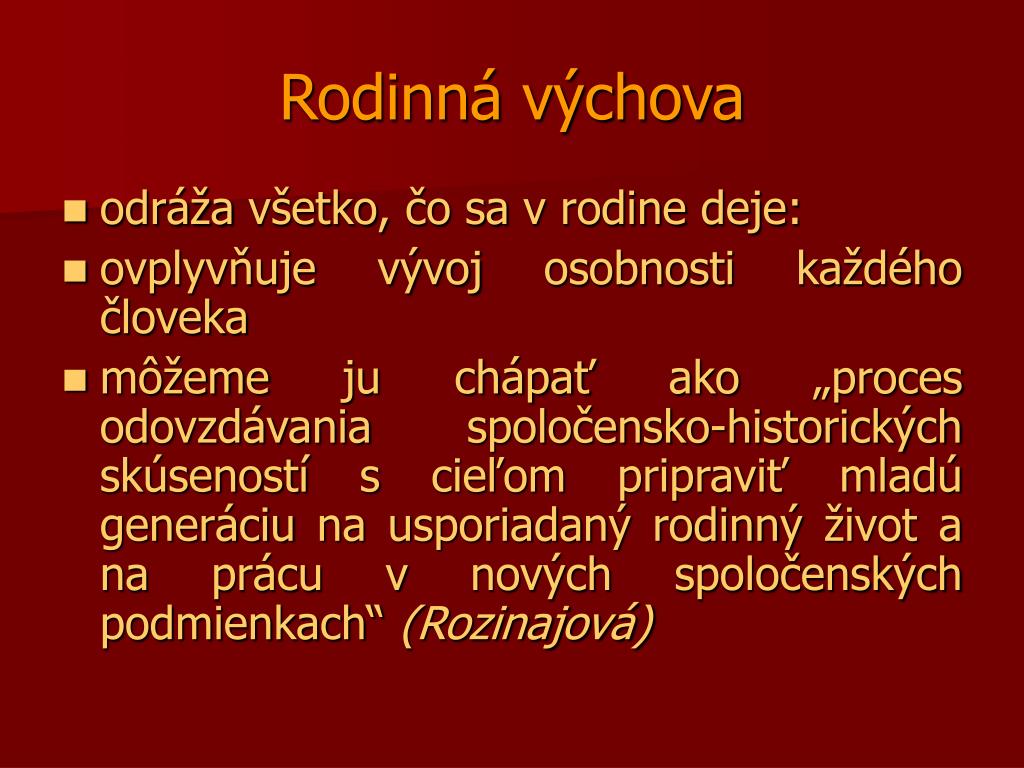 Rodinná výchova

odráža všetko, čo sa v rodine deje:

ovplyvňuje vývoj osobnosti každého človeka

môžeme ju chápať ako „proces odovzdávania spoločensko-historických skúseností s cieľom pripraviť mladú generáciu na usporiadaný rodinný život a na prácu v nových spoločenských podmienkach“ (Rozinajová)